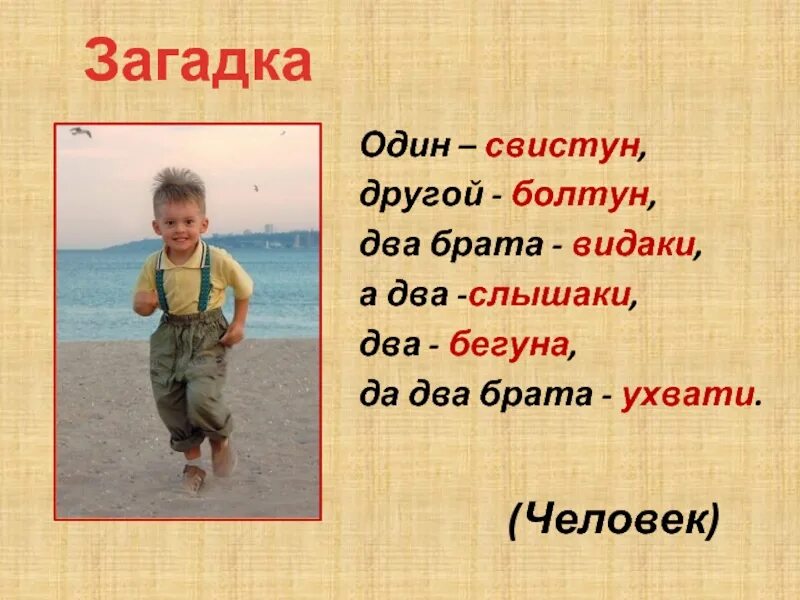 Загадка

Один – свистун,
другой - болтун,
два брата - видаки,
а два -слышаки,
два - бегуна,
да два брата - ухвати.

(Человек)